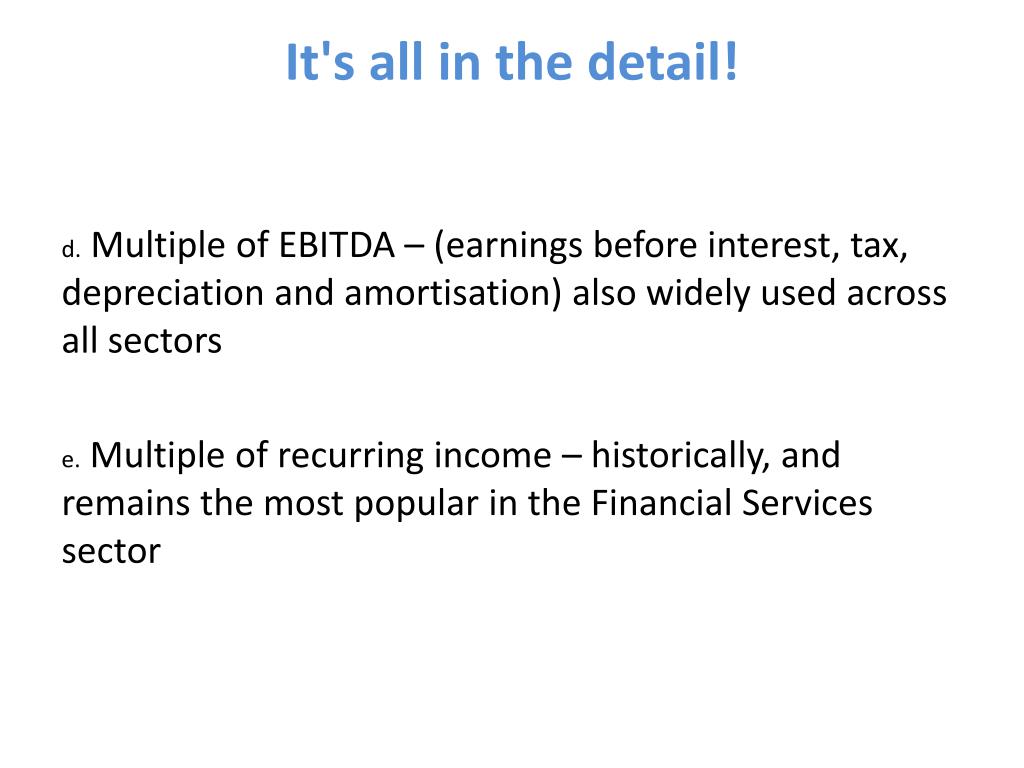 It's all in the detail!

d. Multiple of EBITDA – (earnings before interest, tax, depreciation and amortisation) also widely used across all sectors

e. Multiple of recurring income – historically, and remains the most popular in the Financial Services sector